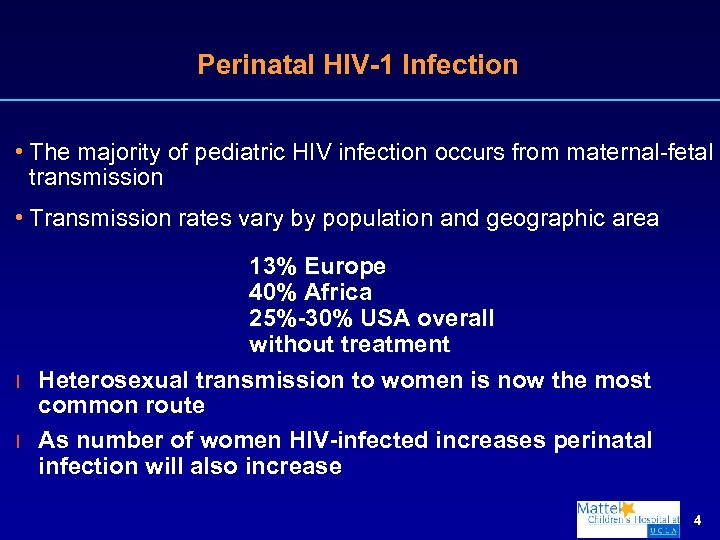 Perinatal HIV-1 Infection

• The majority of pediatric HIV infection occurs from maternal-fetal transmission

• Transmission rates vary by population and geographic area

13% Europe
40% Africa
25%-30% USA overall
without treatment

l Heterosexual transmission to women is now the most common route

l As number of women HIV-infected increases perinatal infection will also increase

Mattel Children's Hospital at UCLA

4